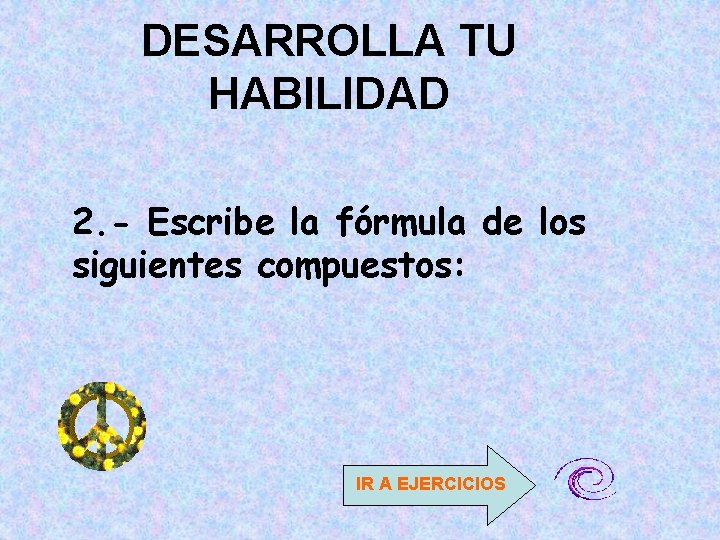 DESARROLLA TU HABILIDAD

2.- Escribe la fórmula de los siguientes compuestos:

IR A EJERCICIOS